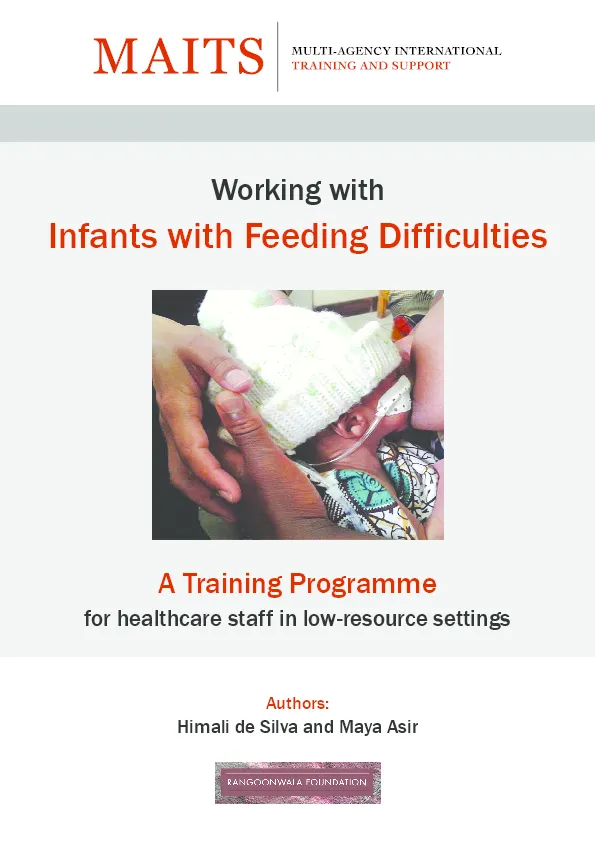 MAITS
MULTI-AGENCY INTERNATIONAL
TRAINING AND SUPPORT

Working with
Infants with Feeding Difficulties

A Training Programme
for healthcare staff in low-resource settings

Authors:
Himali de Silva and Maya Asir

RANGOONWALA FOUNDATION